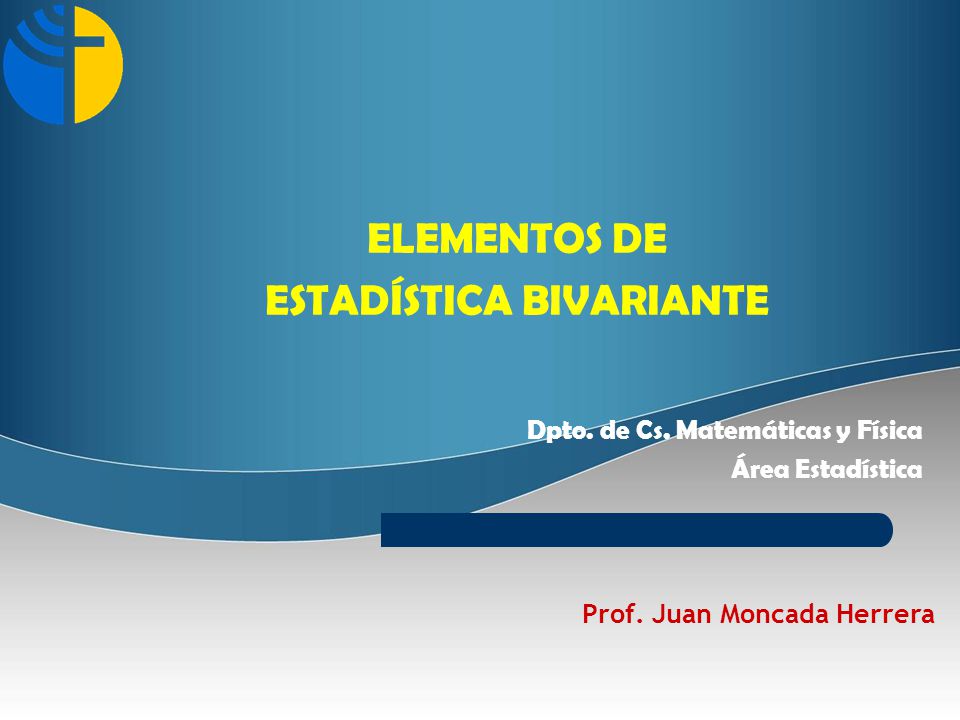 ELEMENTOS DE
ESTADÍSTICA BIVARIANTE

Dpto. de Cs. Matemáticas y Física
Área Estadística

Prof. Juan Moncada Herrera